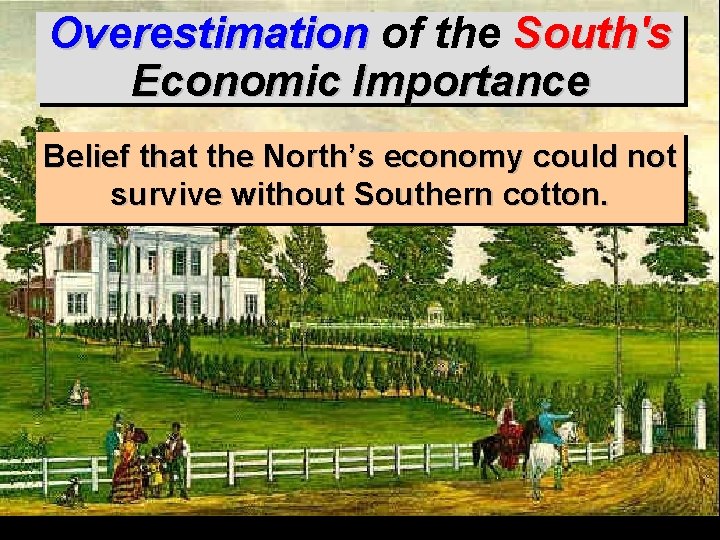 Overestimation of the South's Economic Importance

Belief that the North's economy could not survive without Southern cotton.